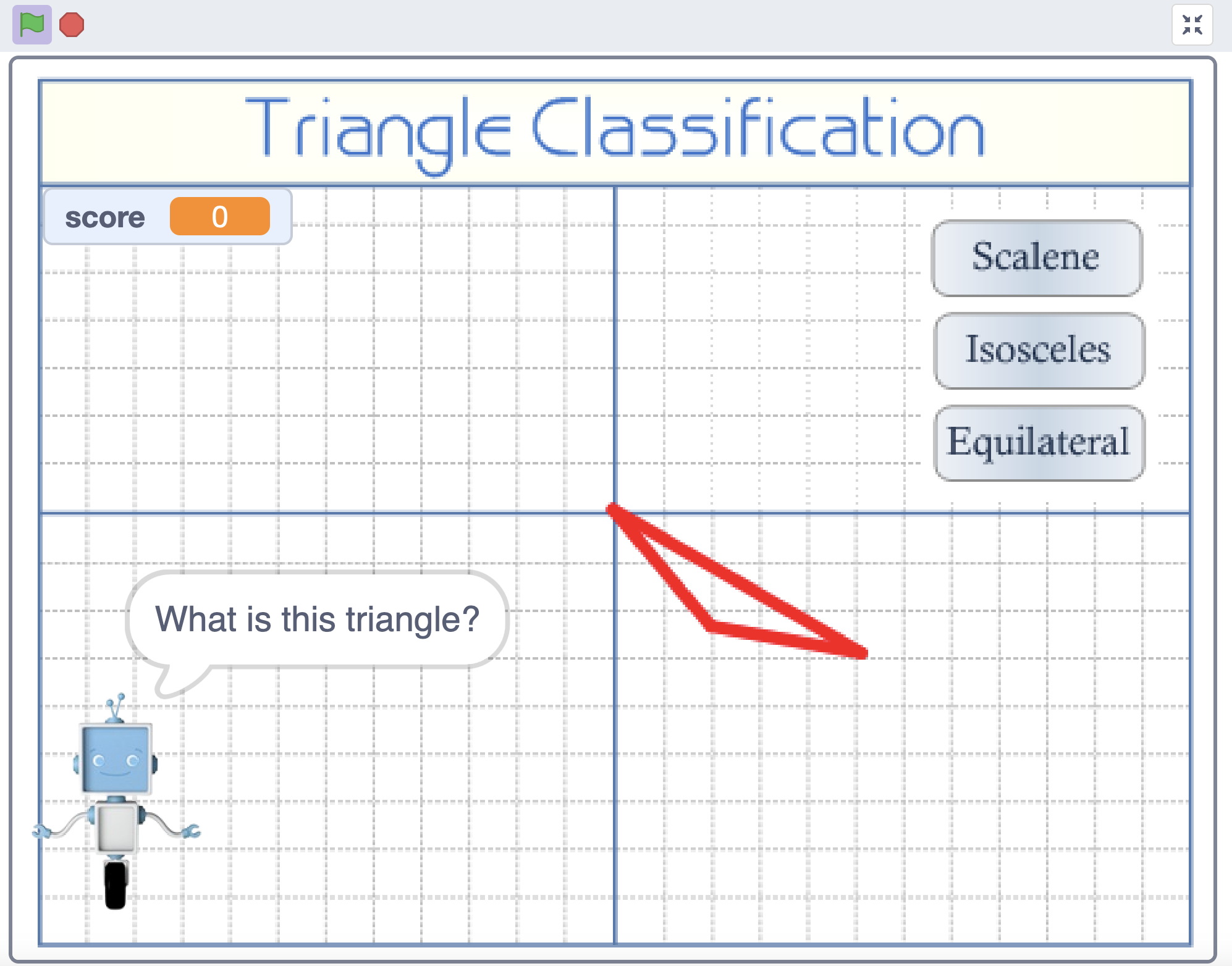 Triangle Classification

score 0

Scalene

Isosceles

Equilateral

What is this triangle?